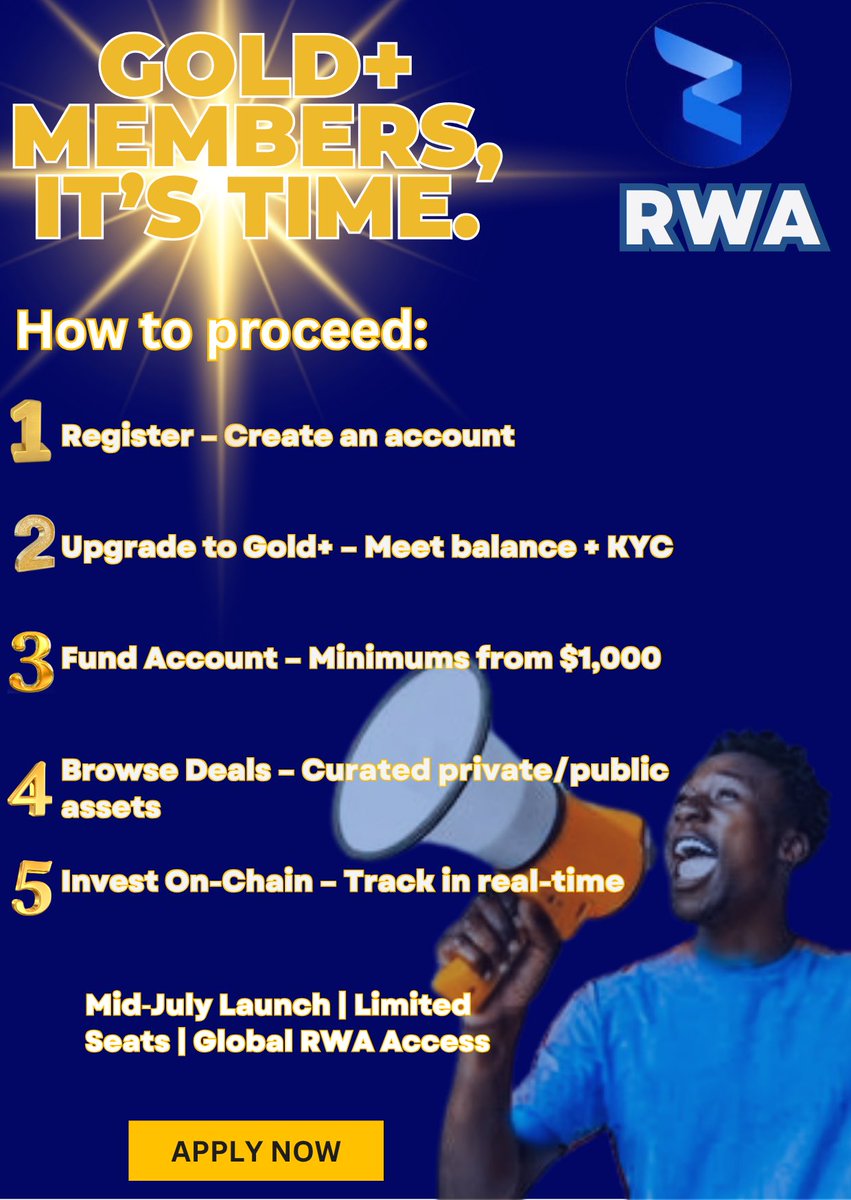 GOLD+ MEMBERS, IT'S TIME.

RWA

How to proceed:

1 Register – Create an account

2 Upgrade to Gold+ – Meet balance + KYC

3 Fund Account – Minimums from $1,000

4 Browse Deals – Curated private/public assets

5 Invest On-Chain – Track in real-time

Mid-July Launch | Limited Seats | Global RWA Access

APPLY NOW